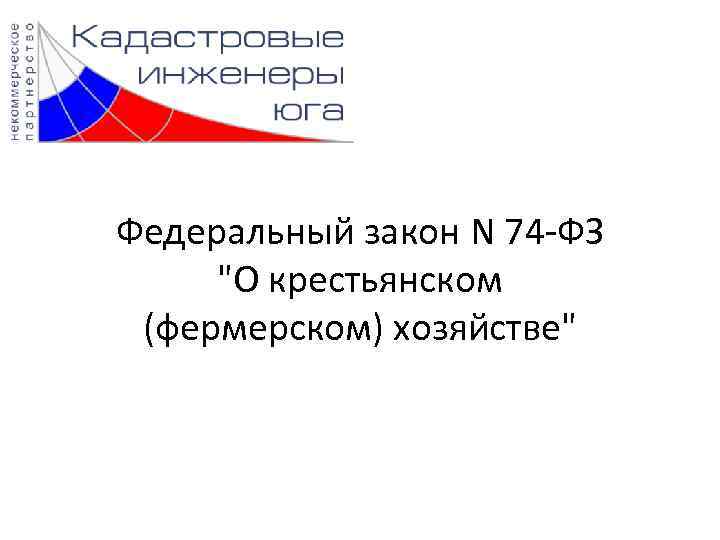 некоммерческое партнерство

Кадастровые инженеры юга

Федеральный закон N 74-ФЗ "О крестьянском (фермерском) хозяйстве"